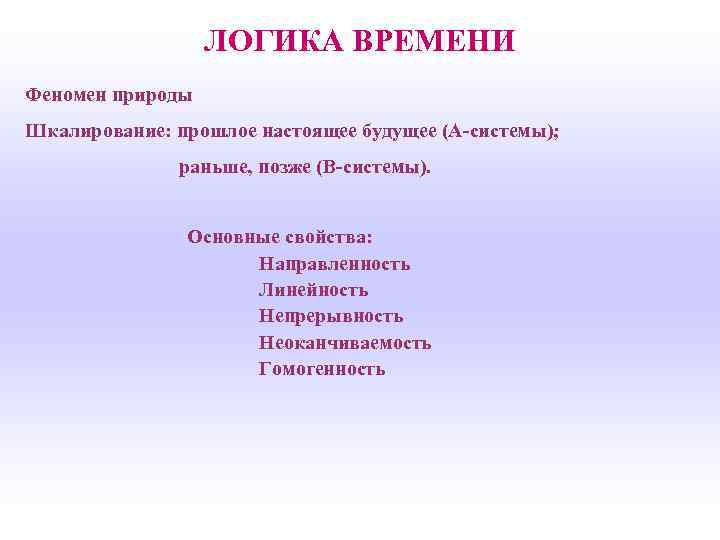 ЛОГИКА ВРЕМЕНИ

Феномен природы

Шкалирование: прошлое настоящее будущее (А-системы);

раньше, позже (В-системы).

Основные свойства:
Направленность
Линейность
Непрерывность
Неоканчиваемость
Гомогенность